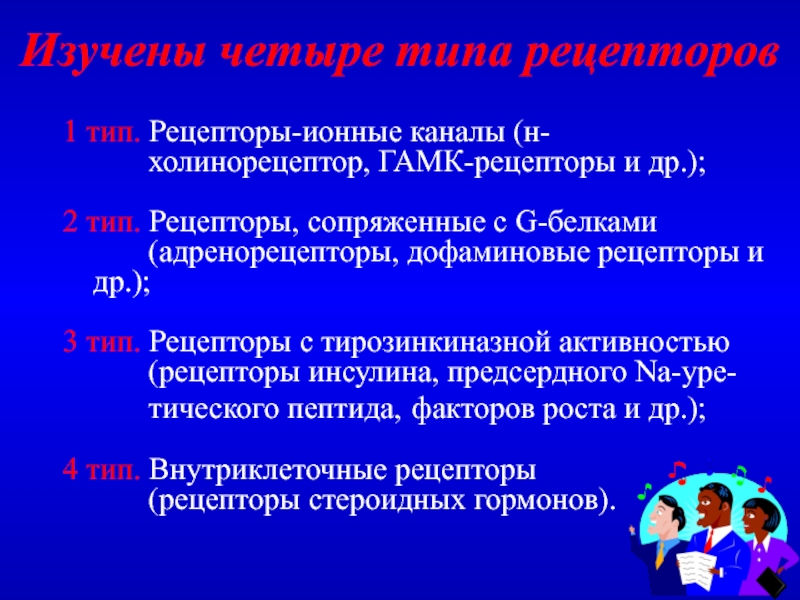 Изучены четыре типа рецепторов

1 тип. Рецепторы-ионные каналы (н-холинорецептор, ГАМК-рецепторы и др.);

2 тип. Рецепторы, сопряженные с G-белками (адренорецепторы, дофаминовые рецепторы и др.);

3 тип. Рецепторы с тирозинкиназной активностью (рецепторы инсулина, предсердного Na-уретического пептида, факторов роста и др.);

4 тип. Внутриклеточные рецепторы (рецепторы стероидных гормонов).